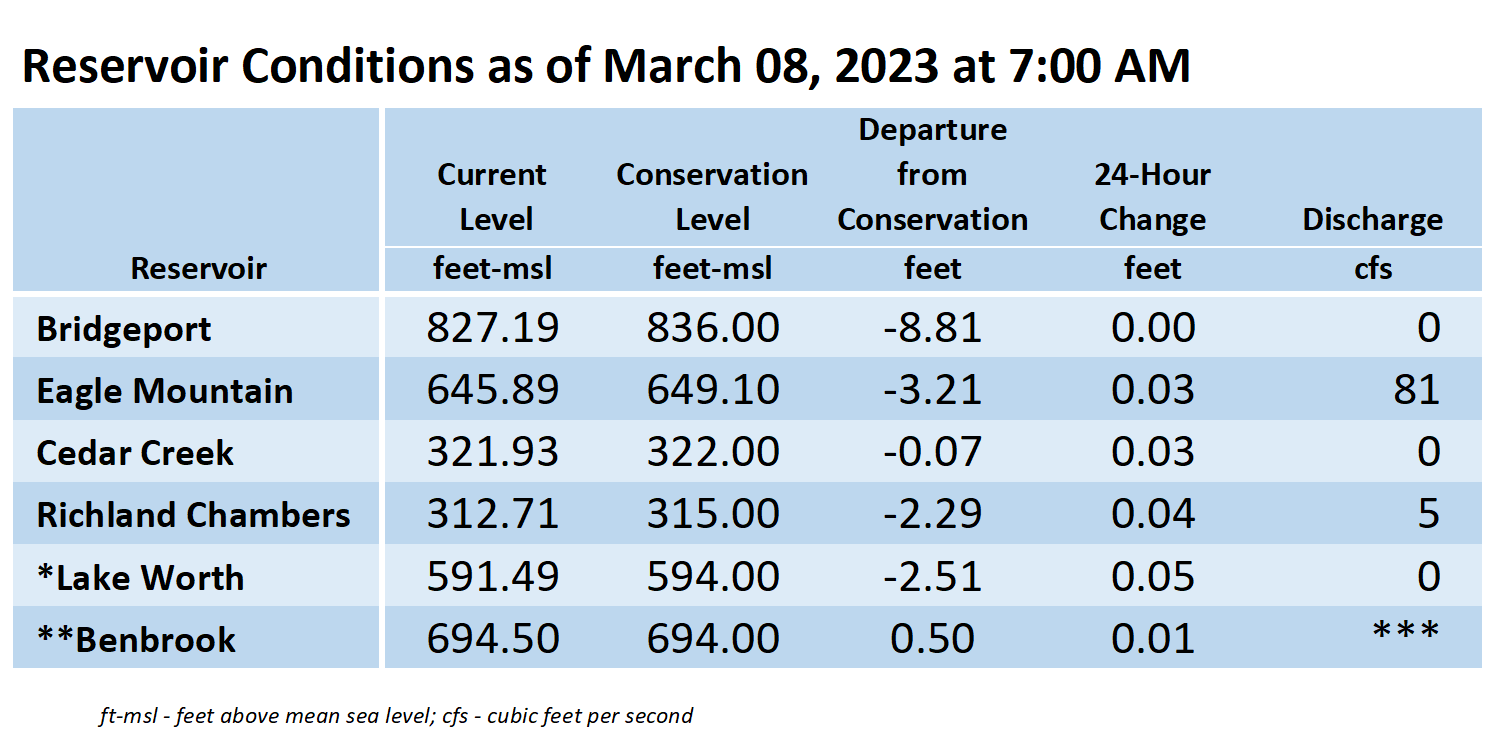 Reservoir Conditions as of March 08, 2023 at 7:00 AM

| Reservoir | Current Level feet-msl | Conservation Level feet-msl | Departure from Conservation feet | 24-Hour Change feet | Discharge cfs |
|---|---|---|---|---|---|
| Bridgeport | 827.19 | 836.00 | -8.81 | 0.00 | 0 |
| Eagle Mountain | 645.89 | 649.10 | -3.21 | 0.03 | 81 |
| Cedar Creek | 321.93 | 322.00 | -0.07 | 0.03 | 0 |
| Richland Chambers | 312.71 | 315.00 | -2.29 | 0.04 | 5 |
| *Lake Worth | 591.49 | 594.00 | -2.51 | 0.05 | 0 |
| **Benbrook | 694.50 | 694.00 | 0.50 | 0.01 | *** |

ft-msl - feet above mean sea level; cfs - cubic feet per second